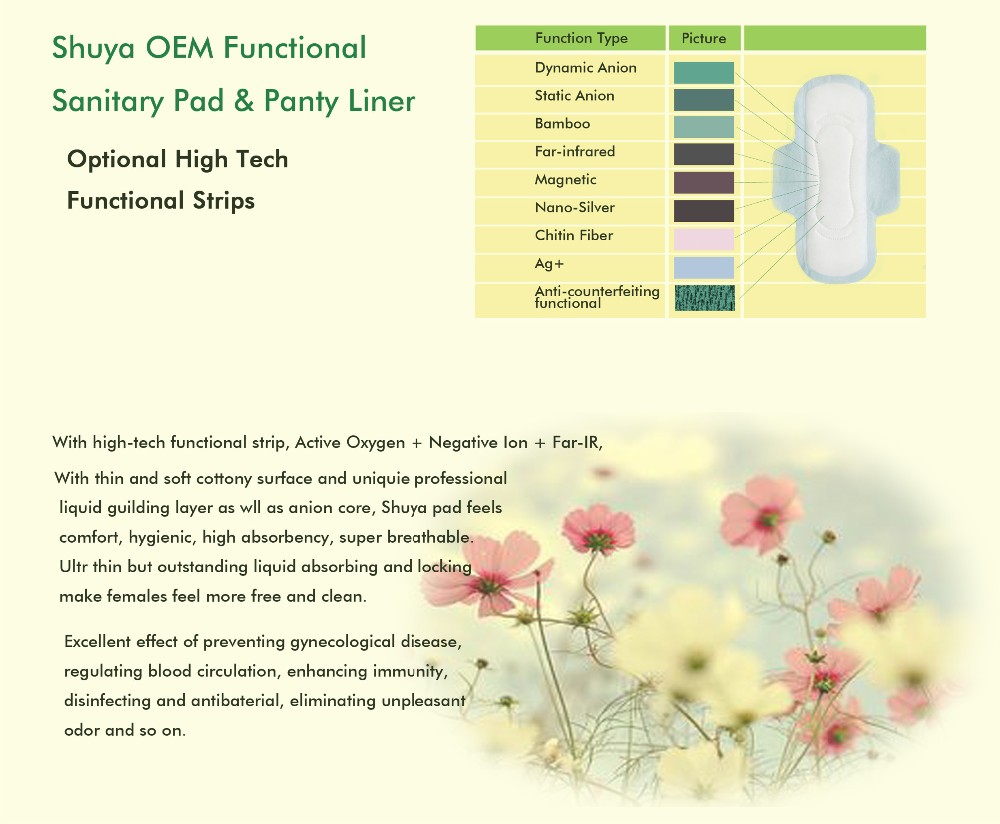 Shuya OEM Functional

Sanitary Pad & Panty Liner

Optional High Tech

Functional Strips

| Function Type | Picture | |
|---|---|---|
| Dynamic Anion | | |
| Static Anion | | |
| Bamboo | | |
| Far-infrared | | |
| Magnetic | | |
| Nano-Silver | | |
| Chitin Fiber | | |
| Ag+ | | |
| Anti-counterfeiting functional | | |

With high-tech functional strip, Active Oxygen + Negative Ion + Far-IR,

With thin and soft cottony surface and uniquie professional liquid guilding layer as wll as anion core, Shuya pad feels comfort, hygienic, high absorbency, super breathable. Ultr thin but outstanding liquid absorbing and locking make females feel more free and clean.

Excellent effect of preventing gynecological disease, regulating blood circulation, enhancing immunity, disinfecting and antibaterial, eliminating unpleasant odor and so on.